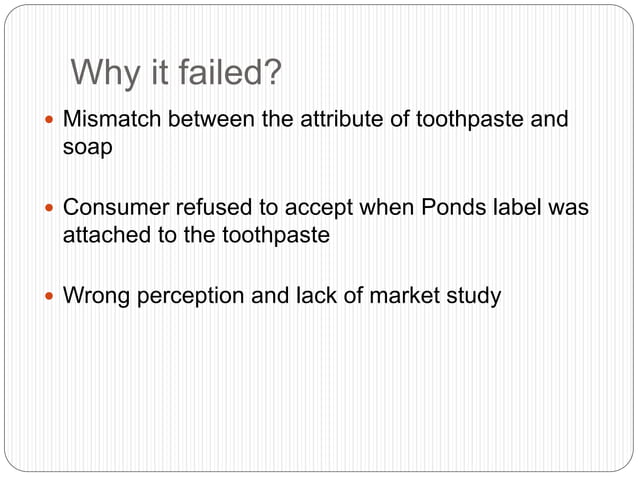 Why it failed?

- Mismatch between the attribute of toothpaste and soap

- Consumer refused to accept when Ponds label was attached to the toothpaste

- Wrong perception and lack of market study